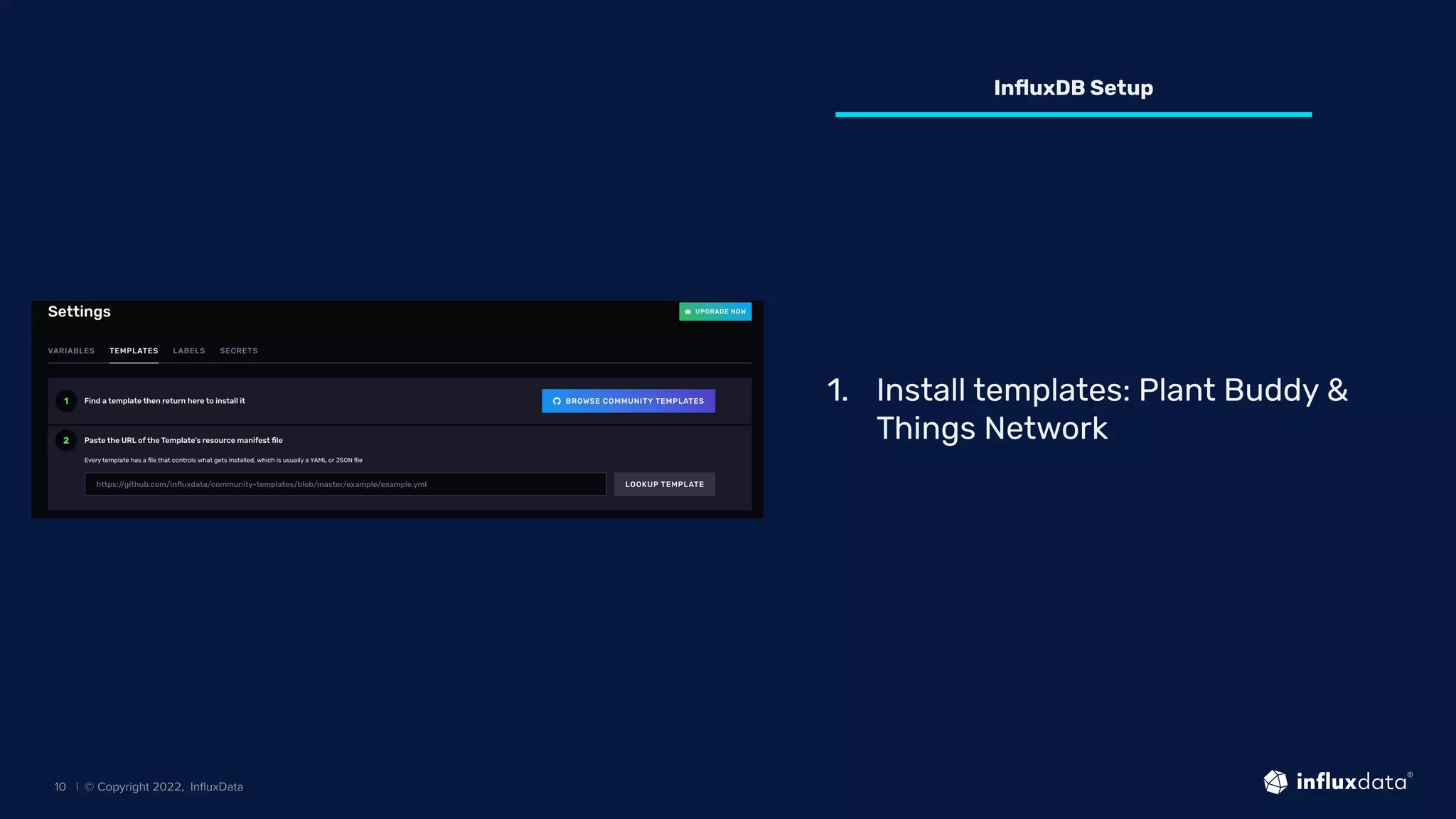 InfluxDB Setup

Settings

UPGRADE NOW

VARIABLES TEMPLATES LABELS SECRETS

1 Find a template then return here to install it

BROWSE COMMUNITY TEMPLATES

2 Paste the URL of the Template's resource manifest file

Every template has a file that controls what gets installed, which is usually a YAML or JSON file

https://github.com/influxdata/community-templates/blob/master/example/example.yml

LOOKUP TEMPLATE

1. Install templates: Plant Buddy & Things Network

10 | © Copyright 2022, InfluxData

influxdata®